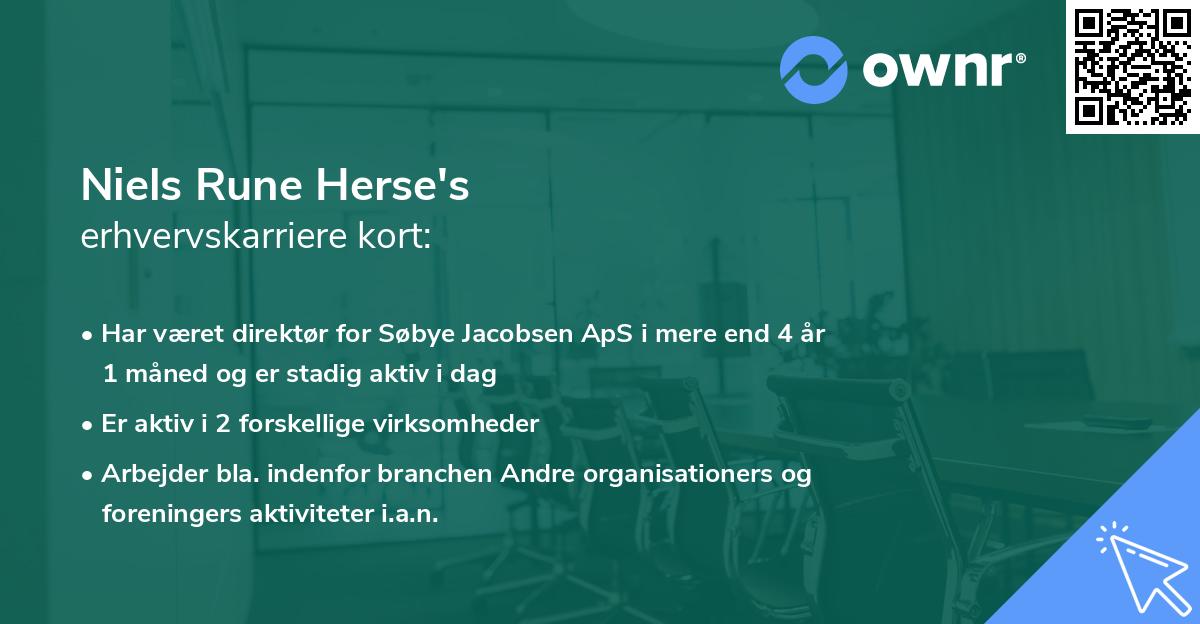 ownr®

Niels Rune Herse's
erhvervskarriere kort:

• Har været direktør for Søbye Jacobsen ApS i mere end 4 år 1 måned og er stadig aktiv i dag

• Er aktiv i 2 forskellige virksomheder

• Arbejder bla. indenfor branchen Andre organisationers og foreningers aktiviteter i.a.n.